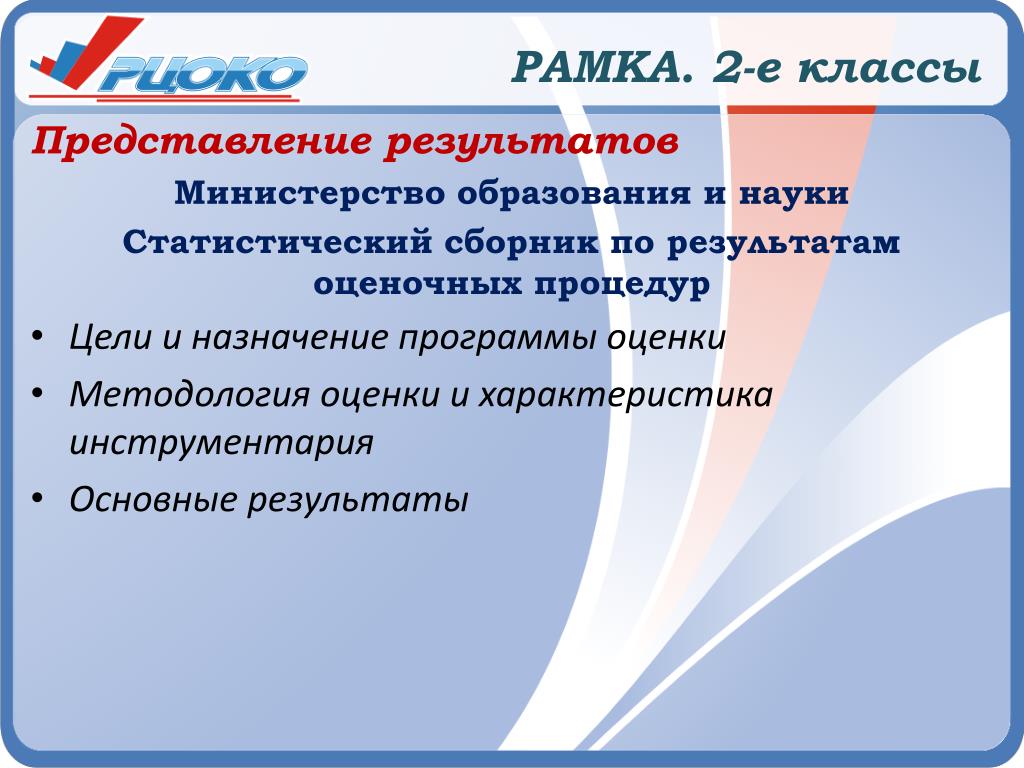 РЦОКО

РАМКА. 2-е классы

Представление результатов

Министерство образования и науки

Статистический сборник по результатам оценочных процедур

• Цели и назначение программы оценки
• Методология оценки и характеристика инструментария
• Основные результаты